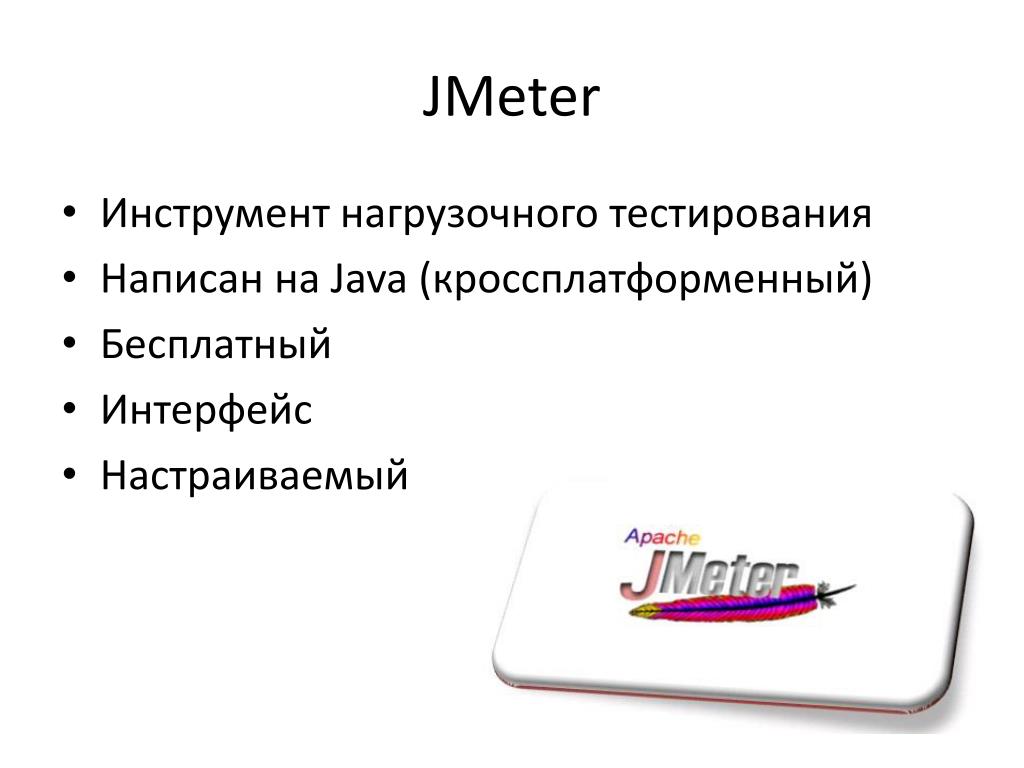 JMeter

• Инструмент нагрузочного тестирования
• Написан на Java (кроссплатформенный)
• Бесплатный
• Интерфейс
• Настраиваемый

Apache
JMeter